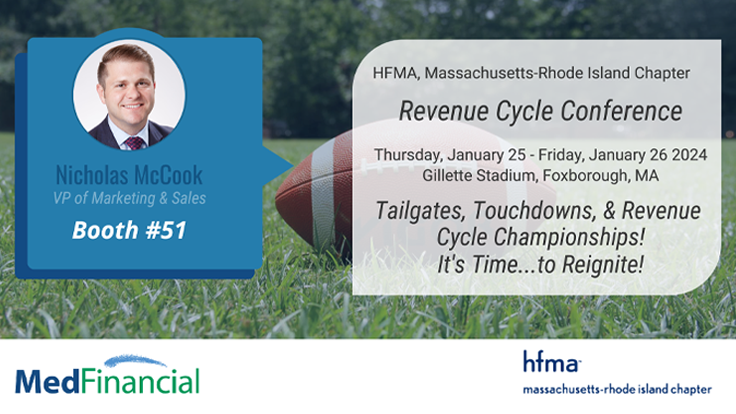 Nicholas McCook
VP of Marketing & Sales
Booth #51

HFMA, Massachusetts-Rhode Island Chapter
Revenue Cycle Conference
Thursday, January 25 - Friday, January 26 2024
Gillette Stadium, Foxborough, MA
Tailgates, Touchdowns, & Revenue Cycle Championships! It's Time...to Reignite!

MedFinancial

hfma
massachusetts-rhode island chapter